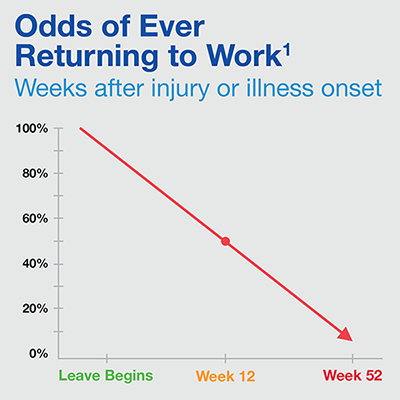 Odds of Ever Returning to Work$^1$
Weeks after injury or illness onset

100%
80%
60%
40%
20%
0%

Leave Begins
Week 12
Week 52